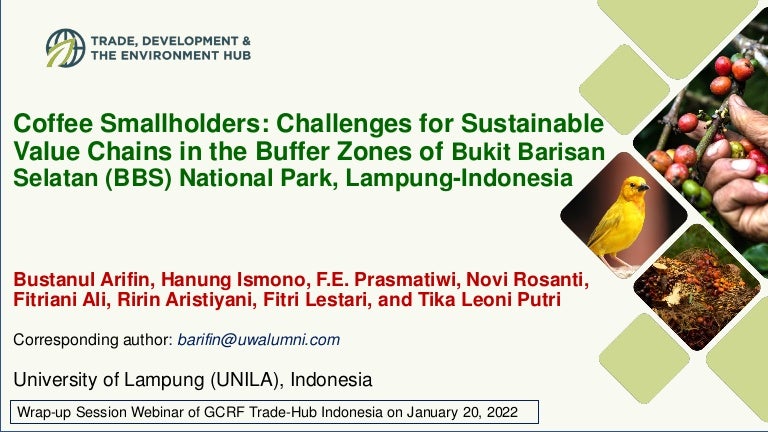 TRADE, DEVELOPMENT &
THE ENVIRONMENT HUB

Coffee Smallholders: Challenges for Sustainable Value Chains in the Buffer Zones of Bukit Barisan Selatan (BBS) National Park, Lampung-Indonesia

Bustanul Arifin, Hanung Ismono, F.E. Prasmatiwi, Novi Rosanti, Fitriani Ali, Ririn Aristiyani, Fitri Lestari, and Tika Leoni Putri

Corresponding author: barifin@uwalumni.com

University of Lampung (UNILA), Indonesia

Wrap-up Session Webinar of GCRF Trade-Hub Indonesia on January 20, 2022